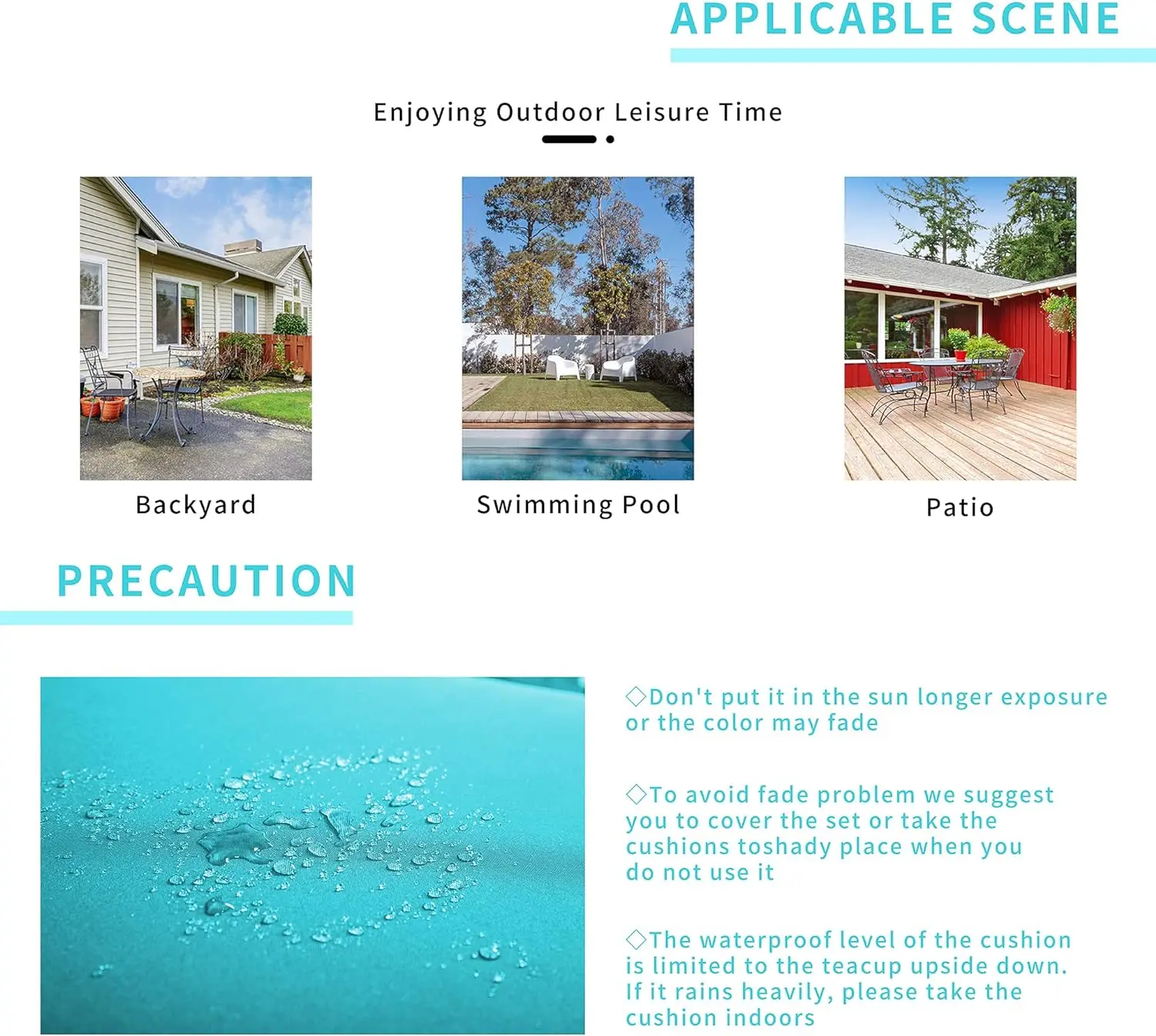 APPLICABLE SCENE

Enjoying Outdoor Leisure Time

Backyard

Swimming Pool

Patio

PRECAUTION

◇Don't put it in the sun longer exposure or the color may fade

◇To avoid fade problem we suggest you to cover the set or take the cushions toshady place when you do not use it

◇The waterproof level of the cushion is limited to the teacup upside down. If it rains heavily, please take the cushion indoors